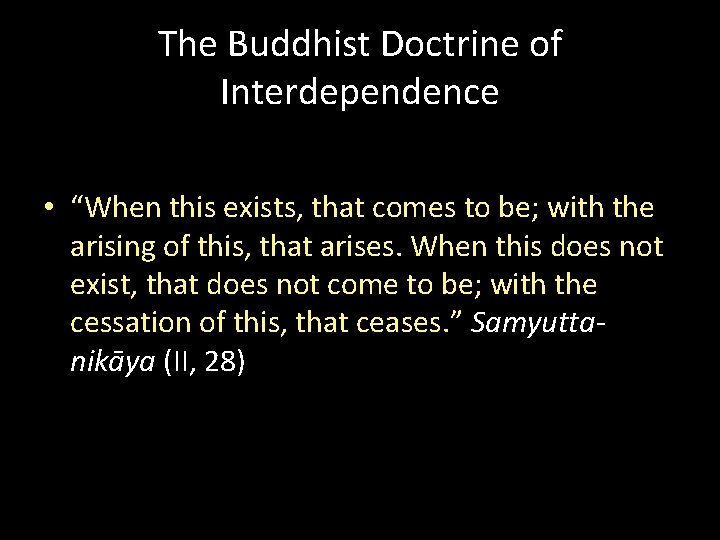 The Buddhist Doctrine of Interdependence

• “When this exists, that comes to be; with the arising of this, that arises. When this does not exist, that does not come to be; with the cessation of this, that ceases.” Samyutta-nikāya (II, 28)